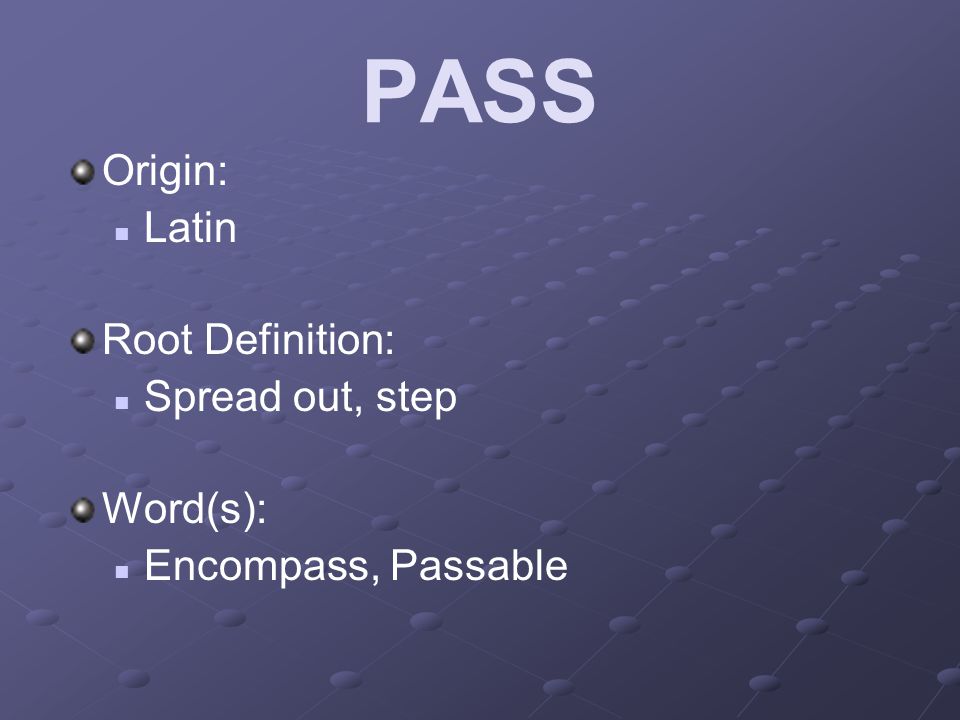 PASS

Origin:
Latin

Root Definition:
Spread out, step

Word(s):
Encompass, Passable